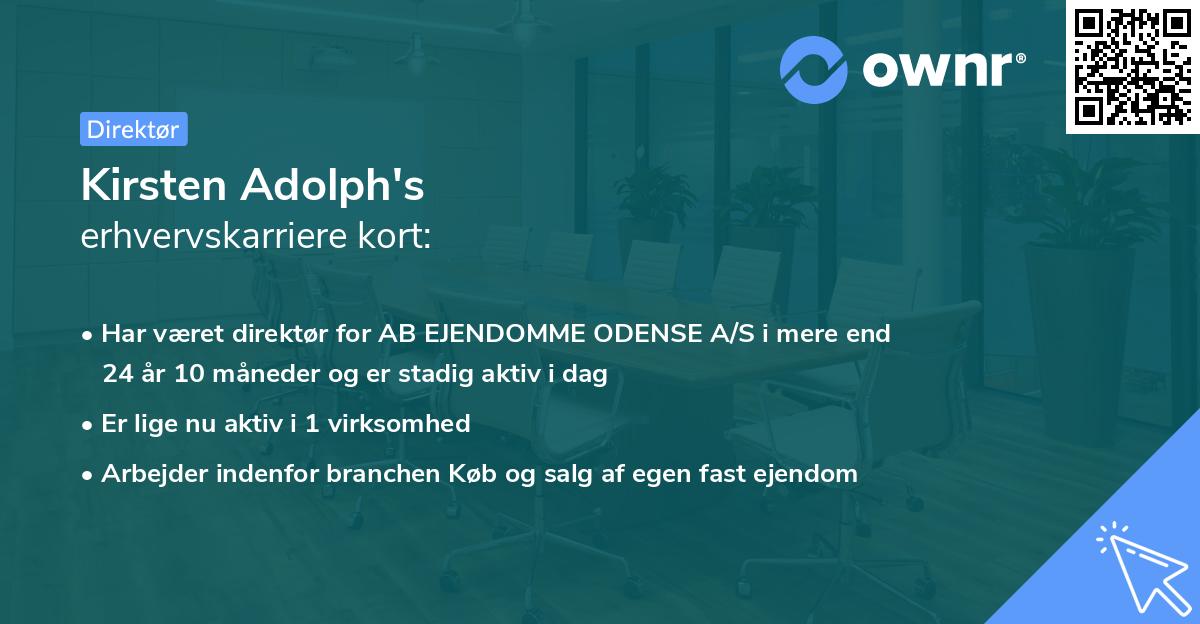 ownr®

Direktør

Kirsten Adolph's
erhvervskarriere kort:

• Har været direktør for AB EJENDOMME ODENSE A/S i mere end 24 år 10 måneder og er stadig aktiv i dag
• Er lige nu aktiv i 1 virksomhed
• Arbejder indenfor branchen Køb og salg af egen fast ejendom